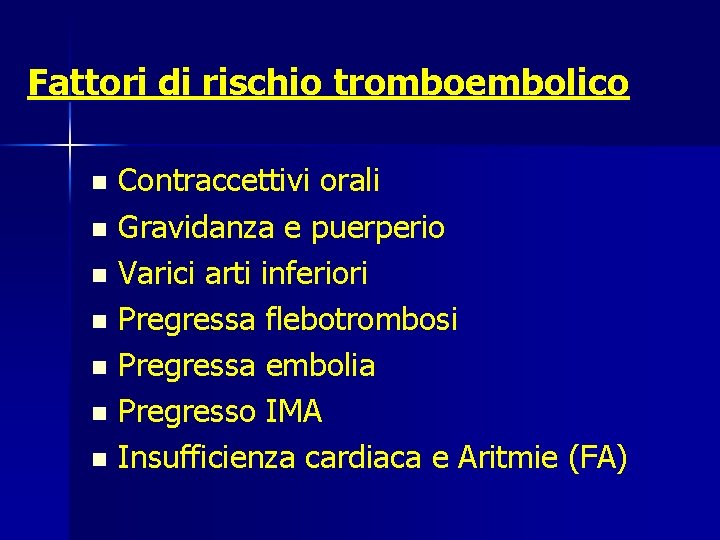 Fattori di rischio tromboembolico

- Contraccettivi orali
- Gravidanza e puerperio
- Varici arti inferiori
- Pregressa flebotrombosi
- Pregressa embolia
- Pregresso IMA
- Insufficienza cardiaca e Aritmie (FA)